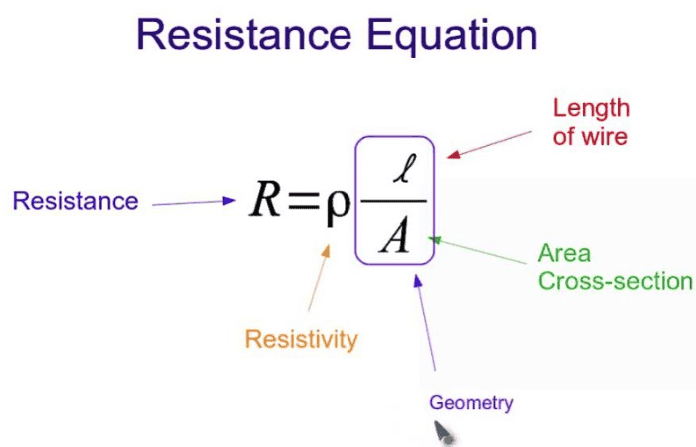 Resistance Equation

Length of wire

Resistance

$R = \rho \frac{\ell}{A}$

Area Cross-section

Resistivity

Geometry